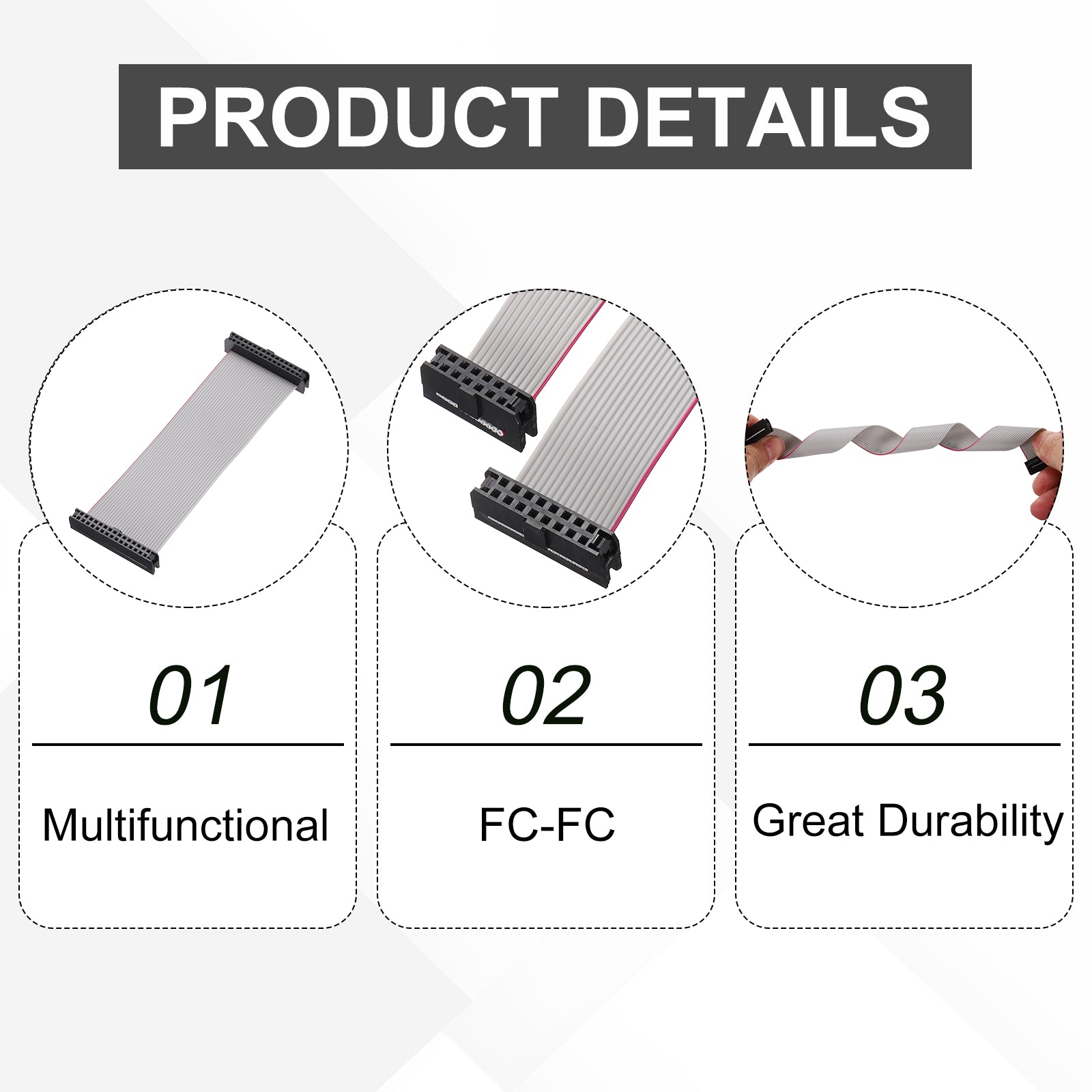 PRODUCT DETAILS

01

Multifunctional

02

FC-FC

03

Great Durability